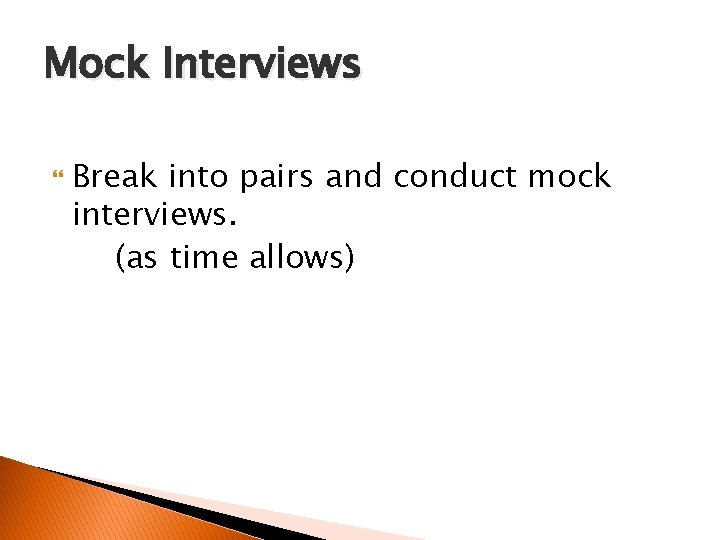 Mock Interviews

Break into pairs and conduct mock interviews.

(as time allows)